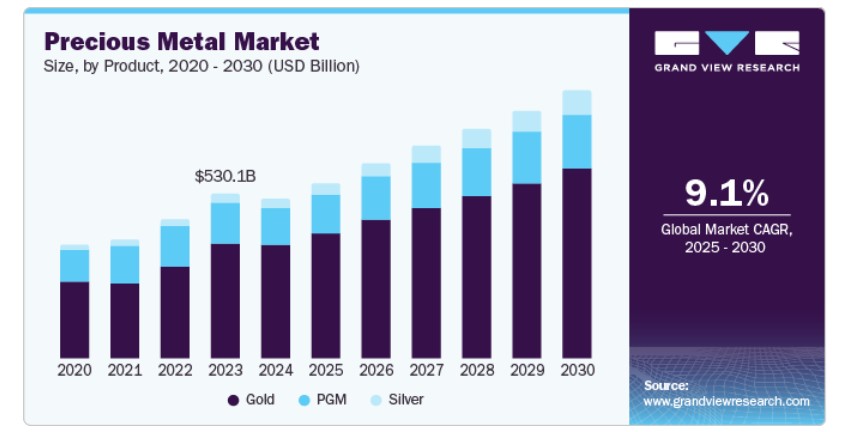 Precious Metal Market
Size, by Product, 2020 - 2030 (USD Billion)

$530.1B

2020 2021 2022 2023 2024 2025 2026 2027 2028 2029 2030

Gold PGM Silver

GRAND VIEW RESEARCH

9.1%
Global Market CAGR, 2025 - 2030

Source:
www.grandviewresearch.com